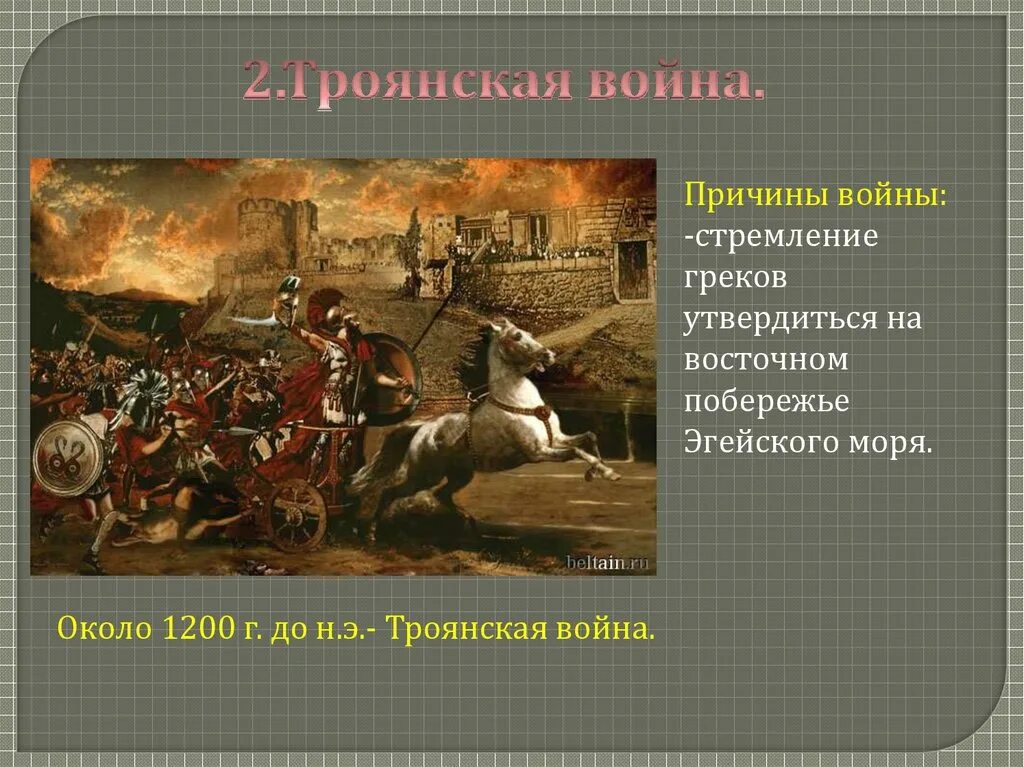 2.Троянская война.

Причины войны:
-стремление греков утвердиться на восточном побережье Эгейского моря.

beltain.ru

Около 1200 г. до н.э.- Троянская война.